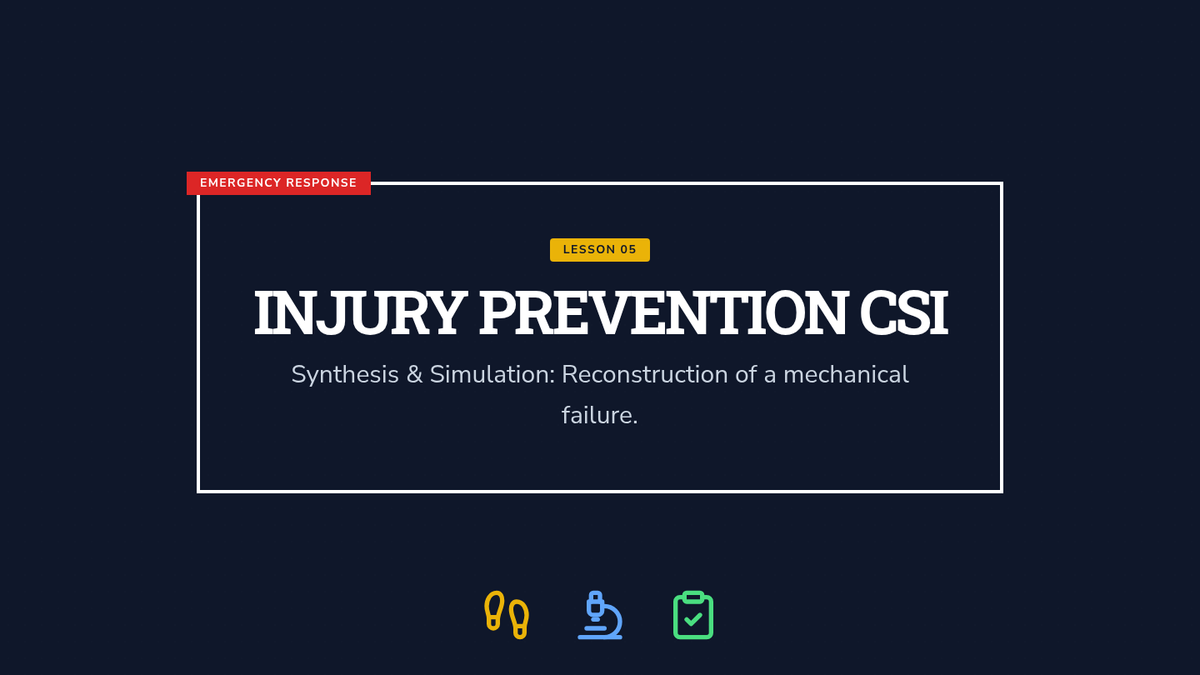 EMERGENCY RESPONSE

LESSON 05

INJURY PREVENTION CSI

Synthesis & Simulation: Reconstruction of a mechanical failure.